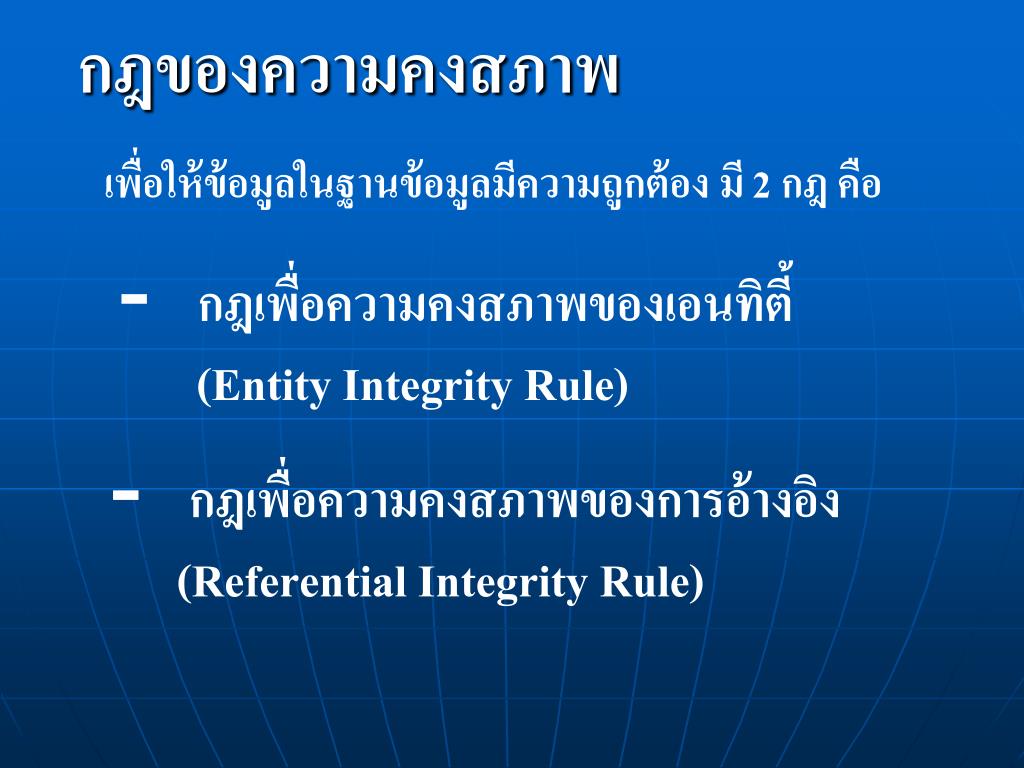 กฎของความคงสภาพ

เพื่อให้ข้อมูลในฐานข้อมูลมีความถูกต้อง มี 2 กฎ คือ

- กฎเพื่อความคงสภาพของเอนทิตี้ (Entity Integrity Rule)

- กฎเพื่อความคงสภาพของการอ้างอิง (Referential Integrity Rule)